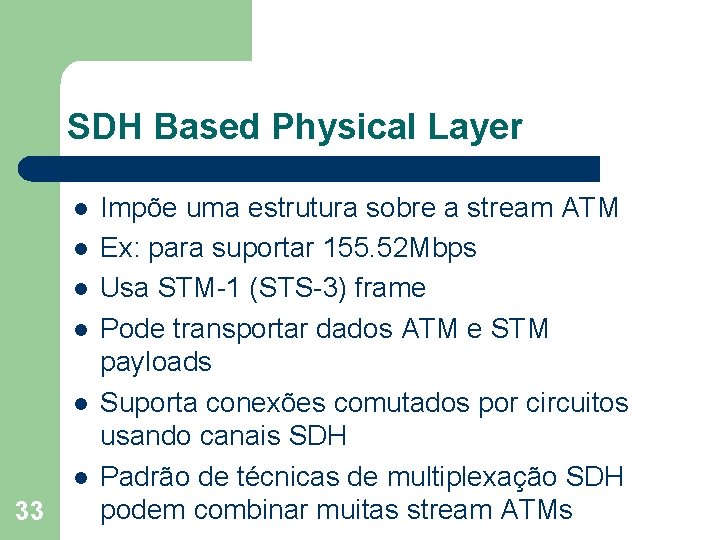 SDH Based Physical Layer

- Impõe uma estrutura sobre a stream ATM
- Ex: para suportar 155.52Mbps
- Usa STM-1 (STS-3) frame
- Pode transportar dados ATM e STM payloads
- Suporta conexões comutados por circuitos usando canais SDH
- Padrão de técnicas de multiplexação SDH podem combinar muitas stream ATMs

33